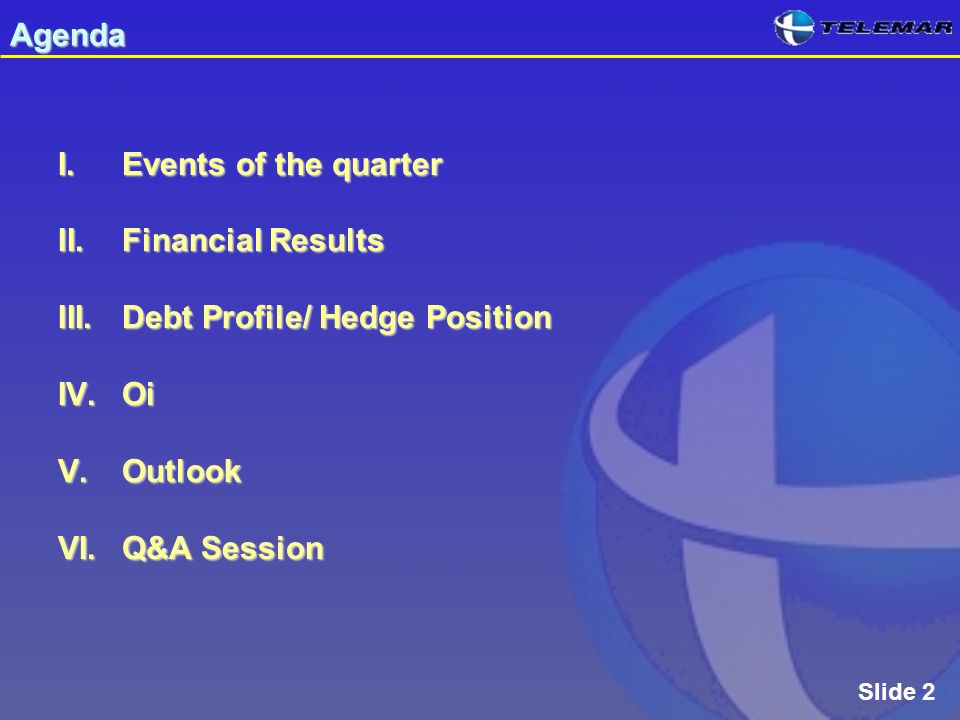 Agenda

TELEMAR

I. Events of the quarter

II. Financial Results

III. Debt Profile/ Hedge Position

IV. Oi

V. Outlook

VI. Q&A Session

Slide 2